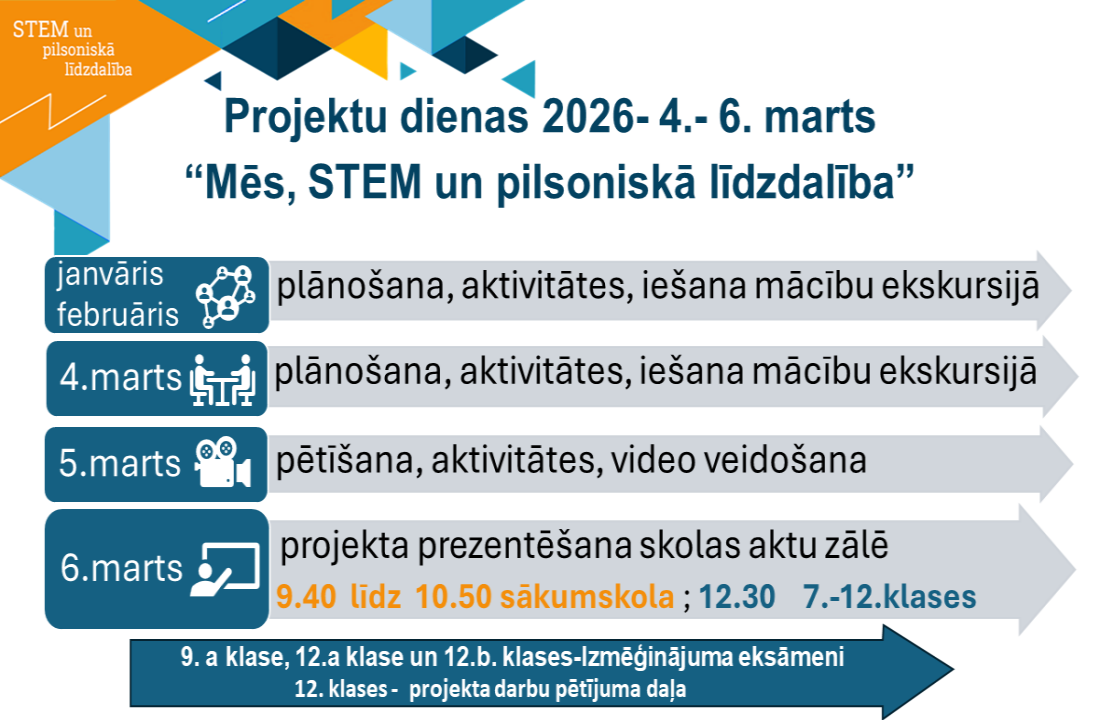 STEM un pilsoniskā līdzdalība

Projektu dienas 2026- 4.- 6. marts
“Mēs, STEM un pilsoniskā līdzdalība”

janvāris februāris plānošana, aktivitātes, iešana mācību ekskursijā

4.marts plānošana, aktivitātes, iešana mācību ekskursijā

5.marts pētīšana, aktivitātes, video veidošana

6.marts projekta prezentēšana skolas aktu zālē
9.40 līdz 10.50 sākumskola ; 12.30 7.-12.klases

9. a klase, 12.a klase un 12.b. klases-Izmēģinājuma eksāmeni
12. klases - projekta darbu pētījuma daļa